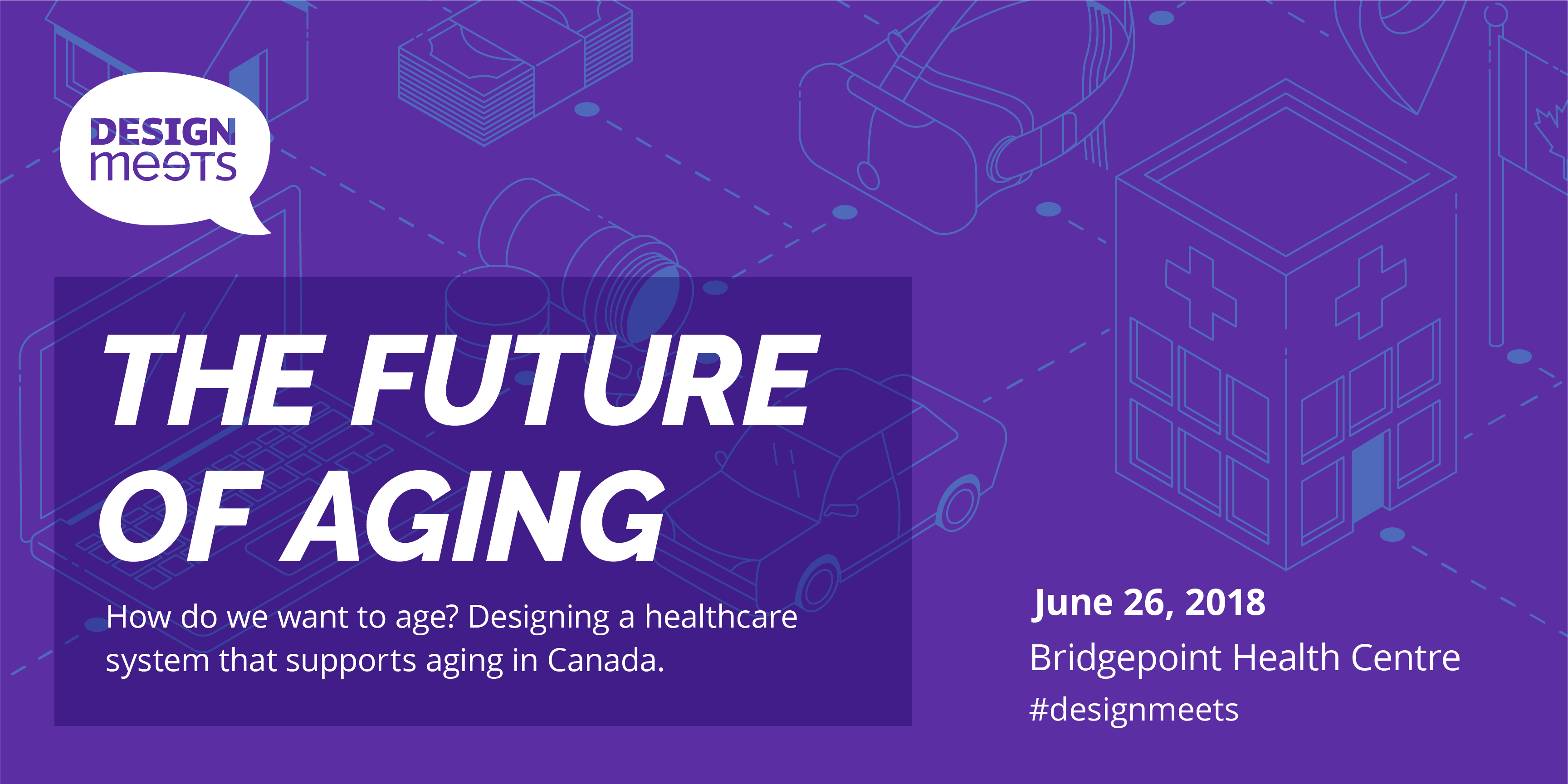 DESIGN meets

THE FUTURE OF AGING

How do we want to age? Designing a healthcare system that supports aging in Canada.

June 26, 2018
Bridgepoint Health Centre
#designmeets